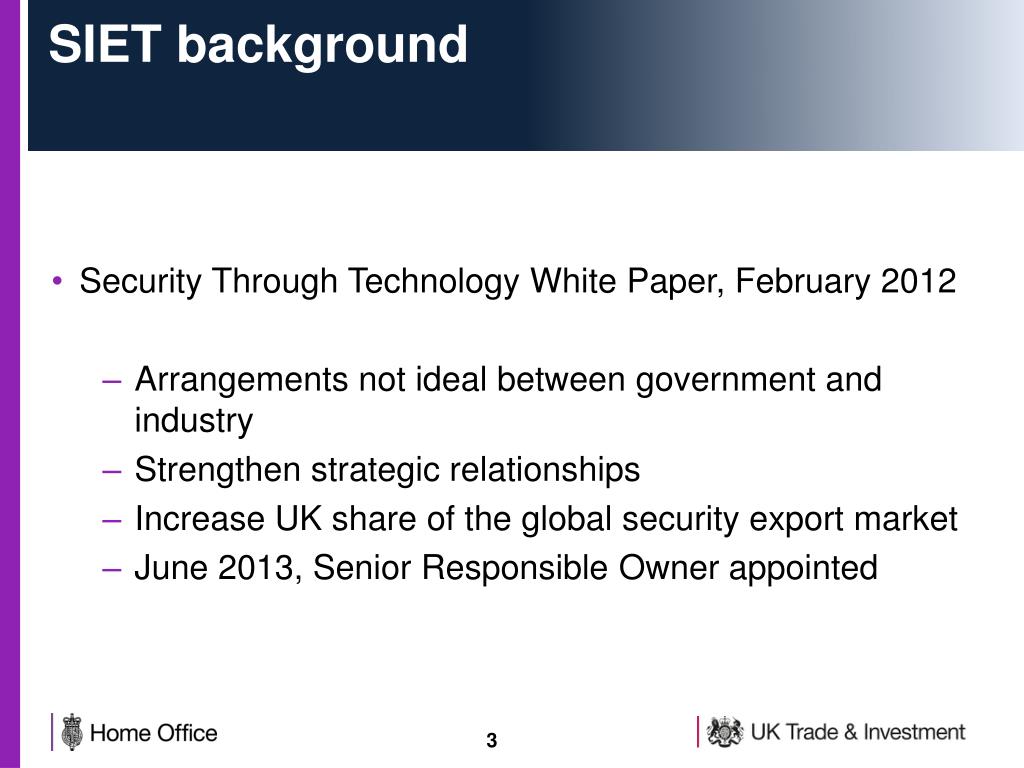 SIET background

• Security Through Technology White Paper, February 2012

– Arrangements not ideal between government and industry
– Strengthen strategic relationships
– Increase UK share of the global security export market
– June 2013, Senior Responsible Owner appointed

Home Office

3

UK Trade & Investment